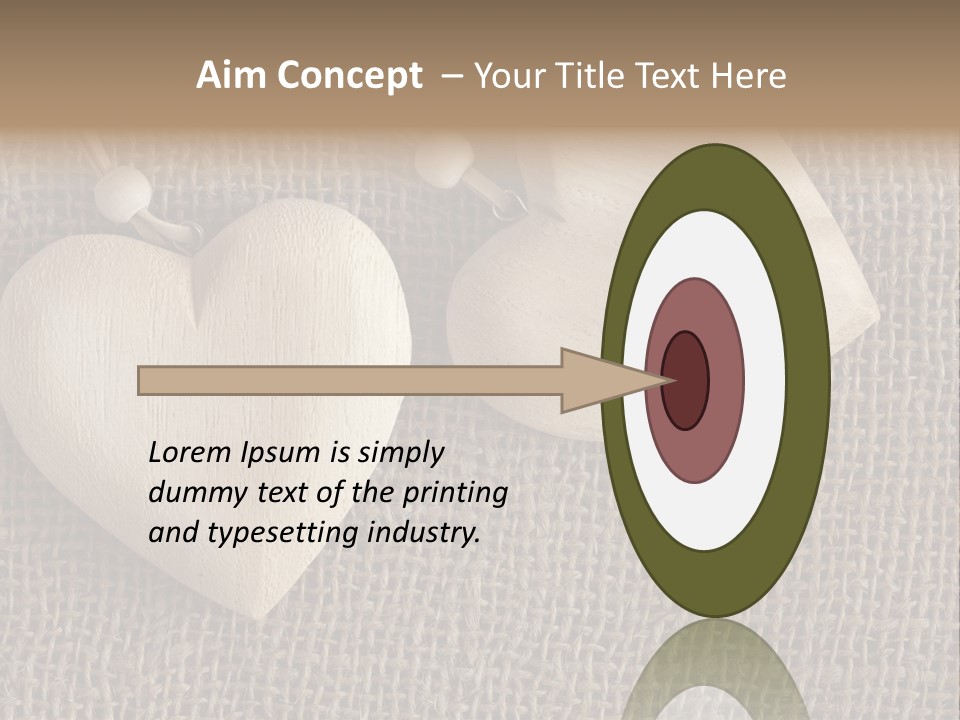 Aim Concept – Your Title Text Here

Lorem Ipsum is simply dummy text of the printing and typesetting industry.